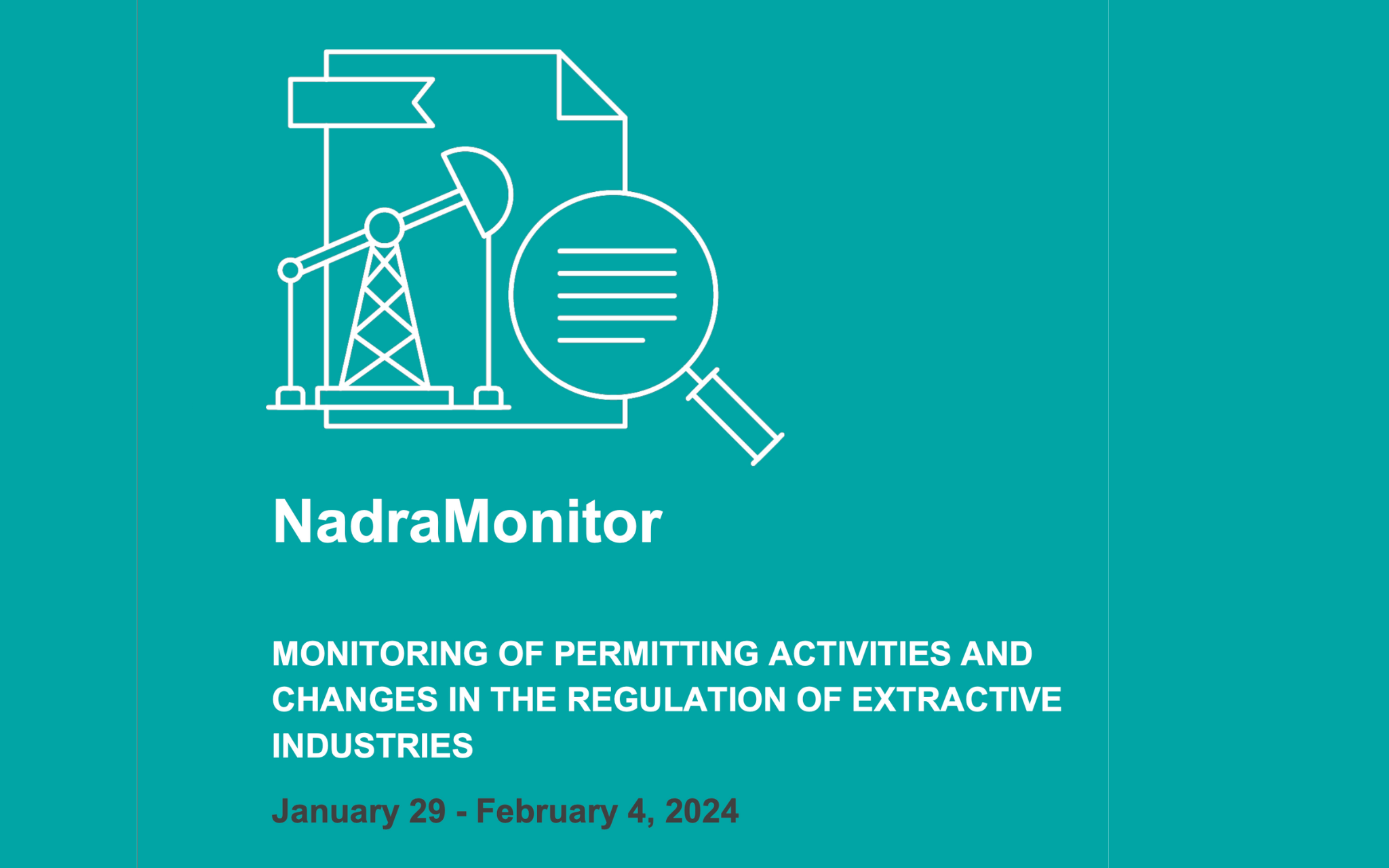 NadraMonitor

MONITORING OF PERMITTING ACTIVITIES AND CHANGES IN THE REGULATION OF EXTRACTIVE INDUSTRIES

January 29 - February 4, 2024